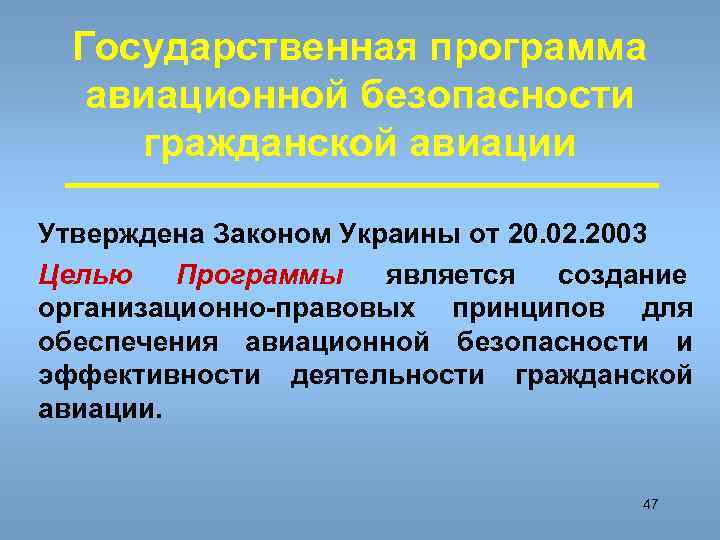 Государственная программа авиационной безопасности гражданской авиации

Утверждена Законом Украины от 20.02.2003

Целью Программы является создание организационно-правовых принципов для обеспечения авиационной безопасности и эффективности деятельности гражданской авиации.

47